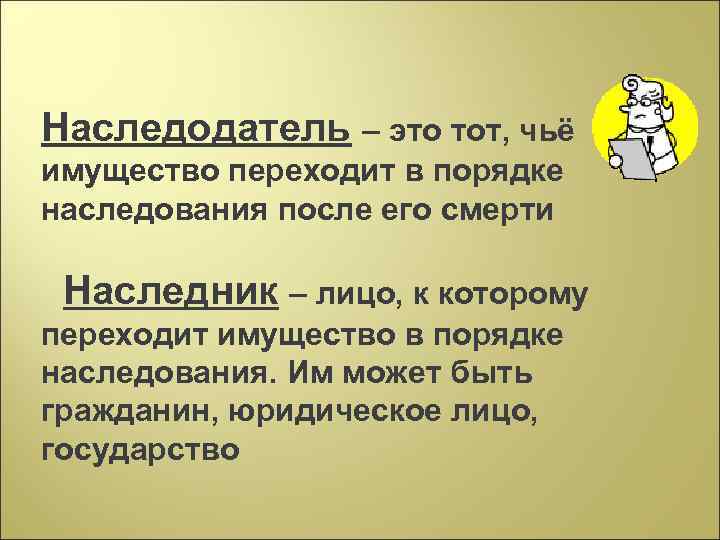 Наследодатель – это тот, чьё имущество переходит в порядке наследования после его смерти

Наследник – лицо, к которому переходит имущество в порядке наследования. Им может быть гражданин, юридическое лицо, государство